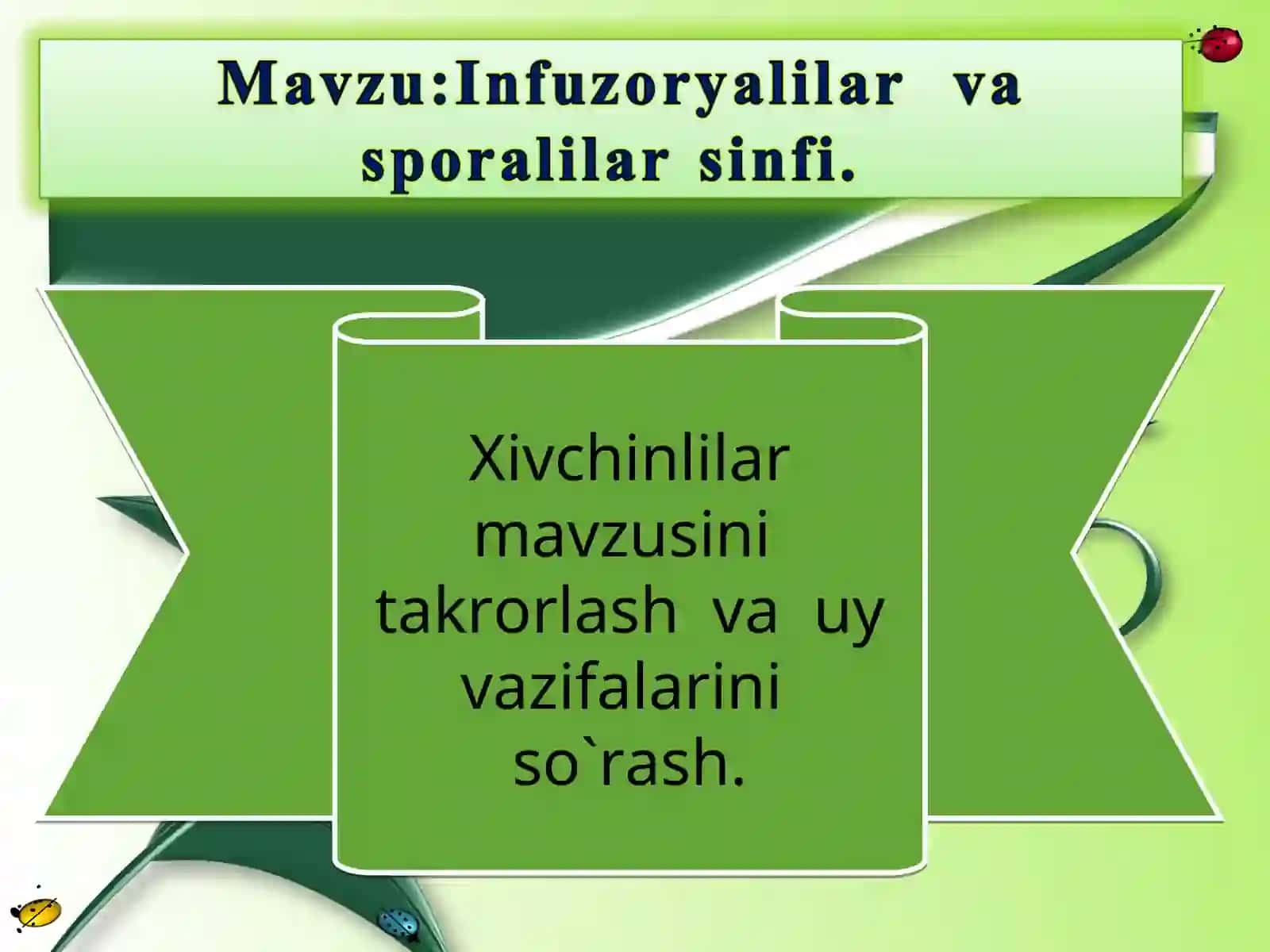 Mavzu:Infuzoryalilar va sporalilar sinfi.

Xivchinlilar mavzusini takrorlash va uy vazifalarini so`rash.